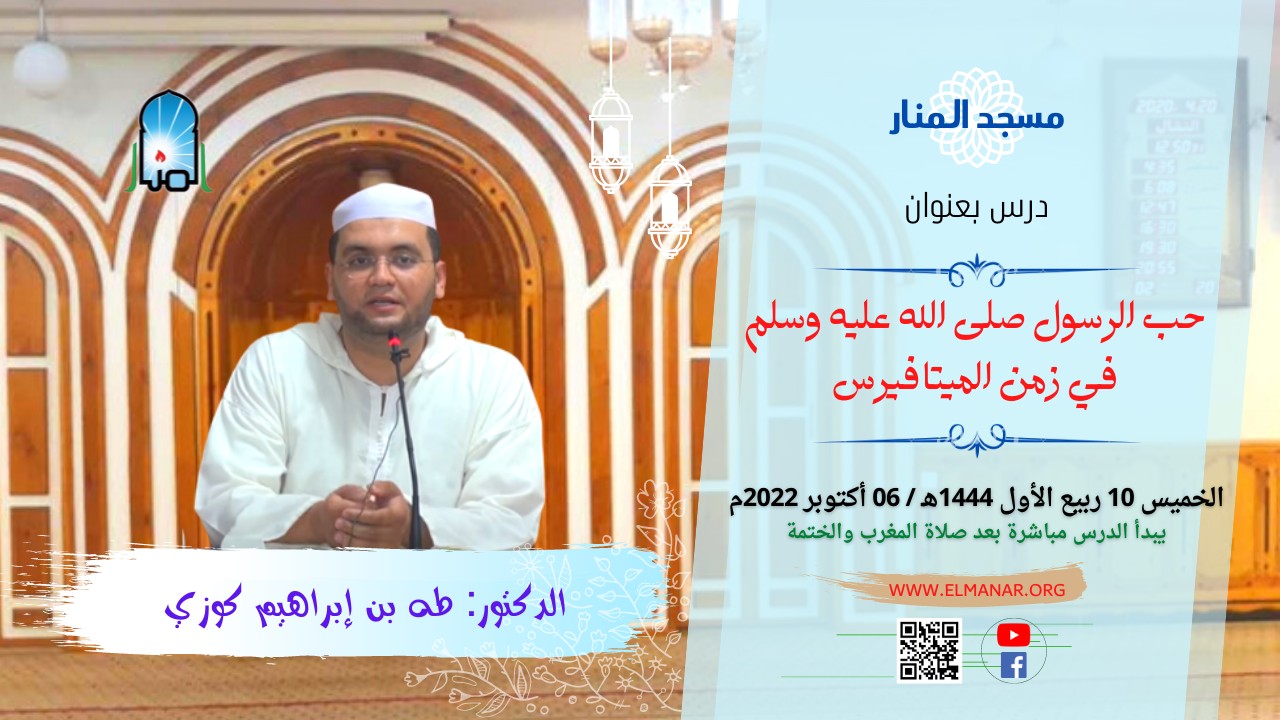 المنار

مسجد المنار

درس بعنوان

حب الرسول صلى الله عليه وسلم
في زمن الميتافيرس

الخميس 10 ربيع الأول 1444هـ / 06 أكتوبر 2022م
يبدأ الدرس مباشرة بعد صلاة المغرب والختمة

WWW.ELMANAR.ORG

الدكتور: طه بن إبراهيم كوزي